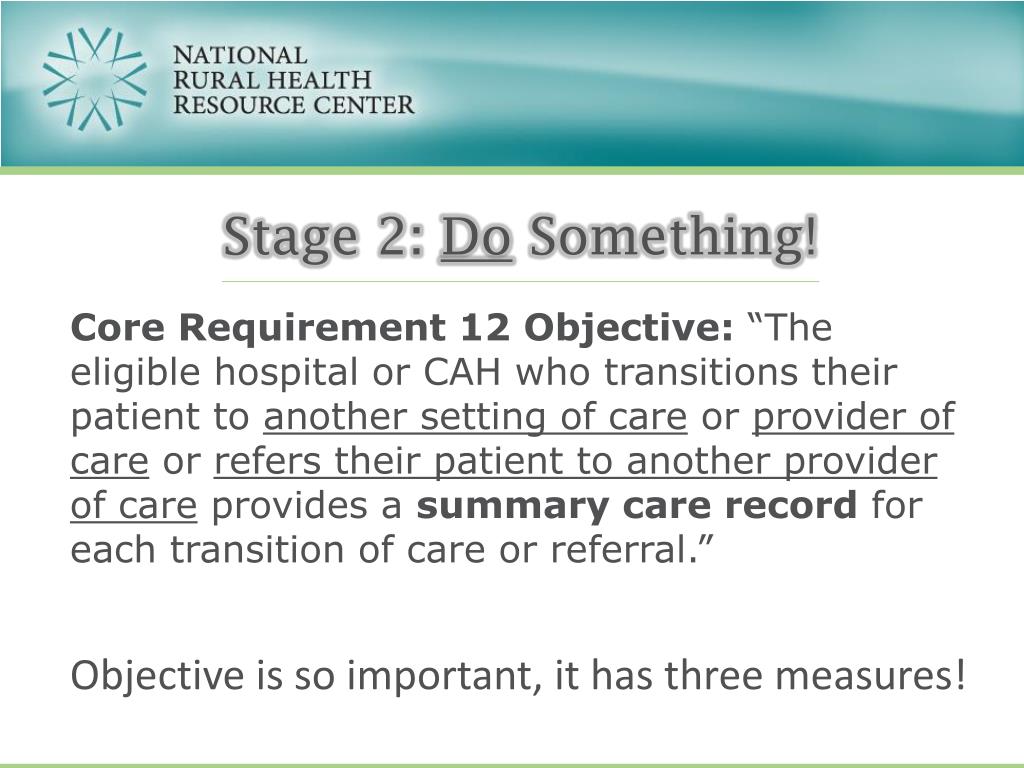 NATIONAL
RURAL HEALTH
RESOURCE CENTER

Stage 2: Do Something!

Core Requirement 12 Objective: “The eligible hospital or CAH who transitions their patient to another setting of care or provider of care or refers their patient to another provider of care provides a summary care record for each transition of care or referral.”

Objective is so important, it has three measures!